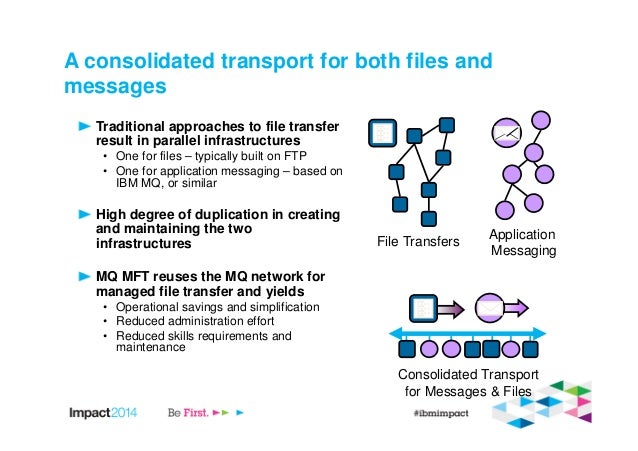 A consolidated transport for both files and messages

Traditional approaches to file transfer result in parallel infrastructures
• One for files – typically built on FTP
• One for application messaging – based on IBM MQ, or similar

High degree of duplication in creating and maintaining the two infrastructures

MQ MFT reuses the MQ network for managed file transfer and yields
• Operational savings and simplification
• Reduced administration effort
• Reduced skills requirements and maintenance

File Transfers

Application Messaging

Consolidated Transport for Messages & Files

Impact2014

Be First.

#ibmimpact